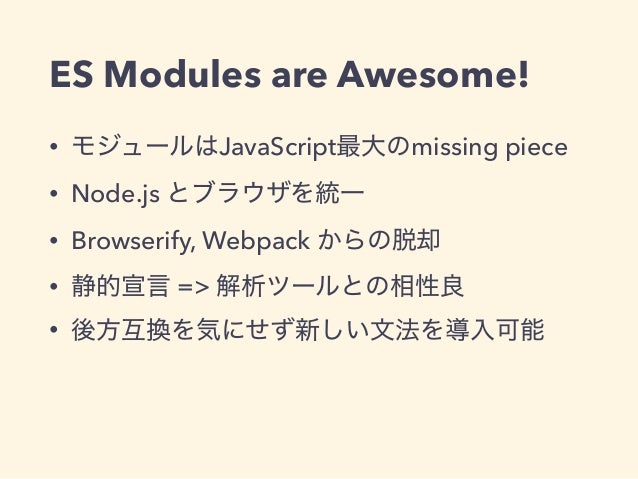 ES Modules are Awesome!

• モジュールはJavaScript最大のmissing piece
• Node.js とブラウザを統一
• Browserify, Webpack からの脱却
• 静的宣言 => 解析ツールとの相性良
• 後方互換を気にせず新しい文法を導入可能